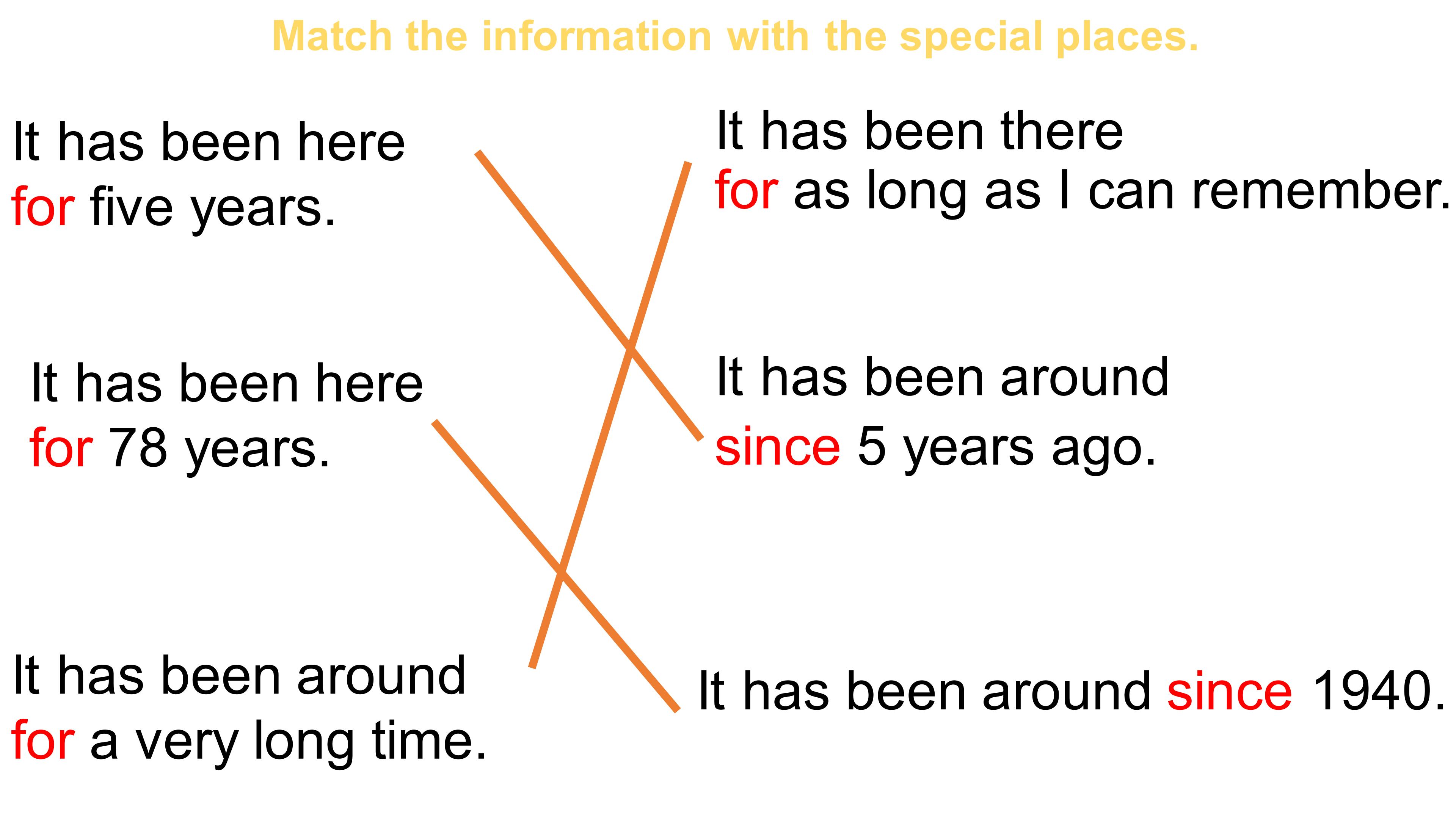 Match the information with the special places.

It has been here for five years.

It has been here for 78 years.

It has been around for a very long time.

It has been there for as long as I can remember.

It has been around since 5 years ago.

It has been around since 1940.